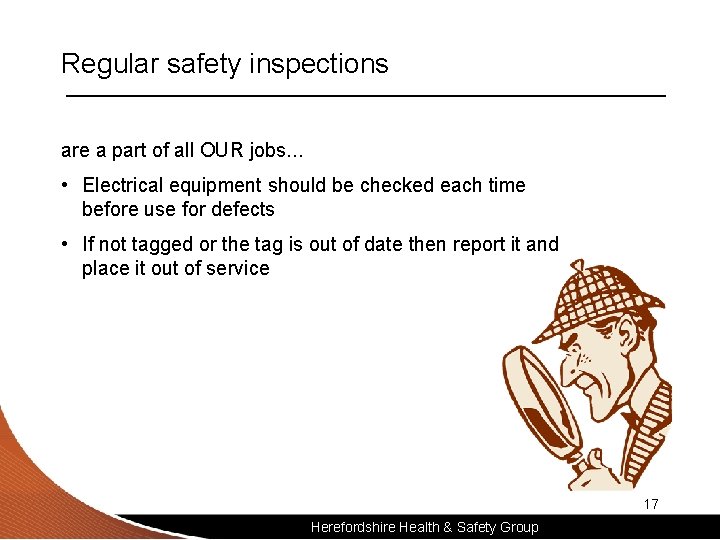 Regular safety inspections

are a part of all OUR jobs…

• Electrical equipment should be checked each time before use for defects

• If not tagged or the tag is out of date then report it and place it out of service

17

Herefordshire Health & Safety Group